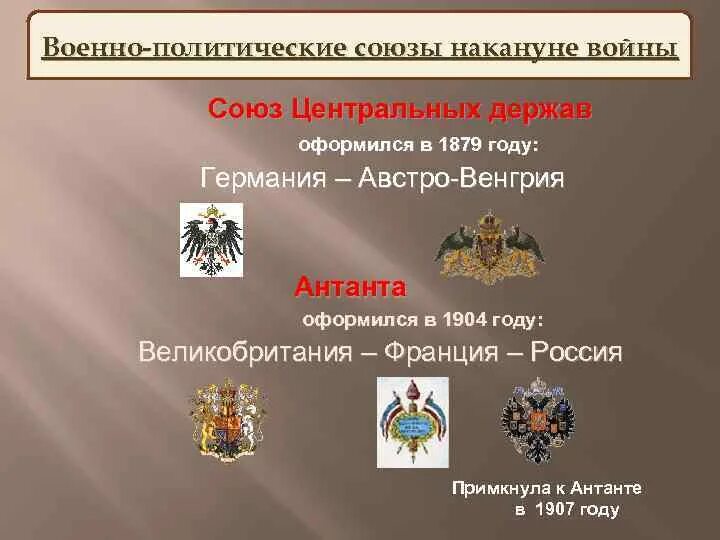 Военно-политические союзы накануне войны

Союз Центральных держав

оформился в 1879 году:

Германия – Австро-Венгрия

Антанта

оформился в 1904 году:

Великобритания – Франция – Россия

Примкнула к Антанте в 1907 году